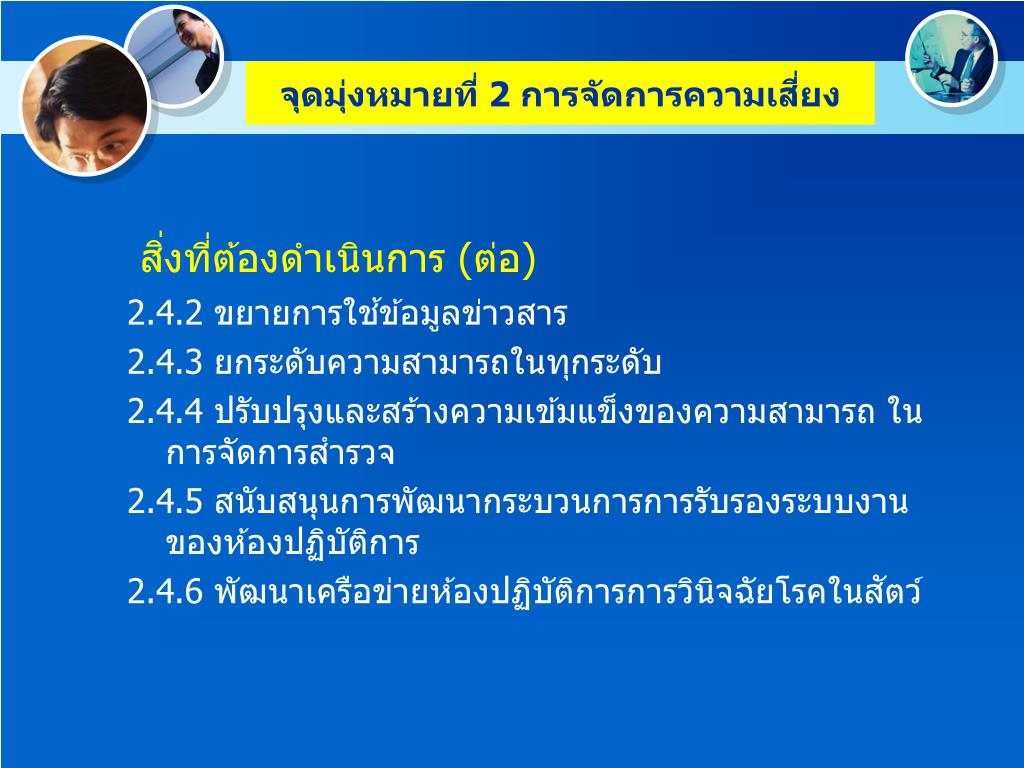 จุดมุ่งหมายที่ 2 การจัดการความเสี่ยง

สิ่งที่ต้องดำเนินการ (ต่อ)

2.4.2 ขยายการใช้ข้อมูลข่าวสาร

2.4.3 ยกระดับความสามารถในทุกระดับ

2.4.4 ปรับปรุงและสร้างความเข้มแข็งของความสามารถ ในการจัดการสำรวจ

2.4.5 สนับสนุนการพัฒนากระบวนการการรับรองระบบงานของห้องปฏิบัติการ

2.4.6 พัฒนาเครือข่ายห้องปฏิบัติการการวินิจฉัยโรคในสัตว์